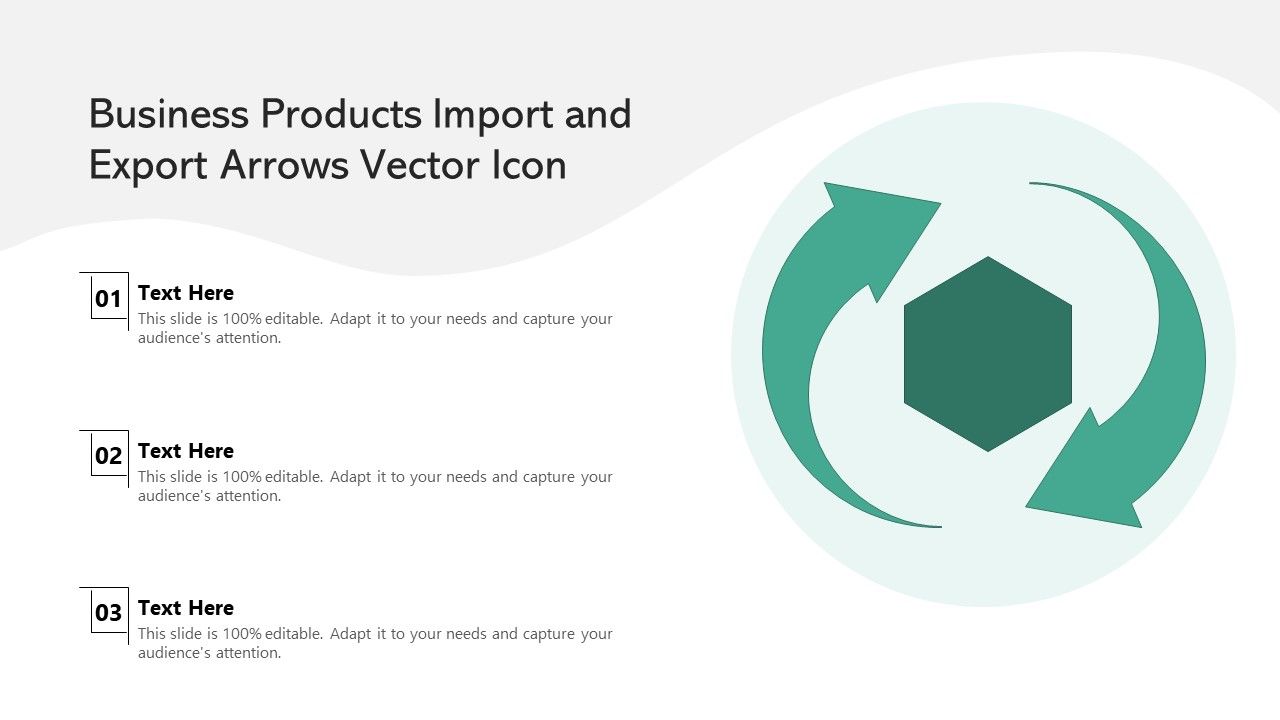 Business Products Import and Export Arrows Vector Icon

01
Text Here
This slide is 100% editable. Adapt it to your needs and capture your audience's attention.

02
Text Here
This slide is 100% editable. Adapt it to your needs and capture your audience's attention.

03
Text Here
This slide is 100% editable. Adapt it to your needs and capture your audience's attention.